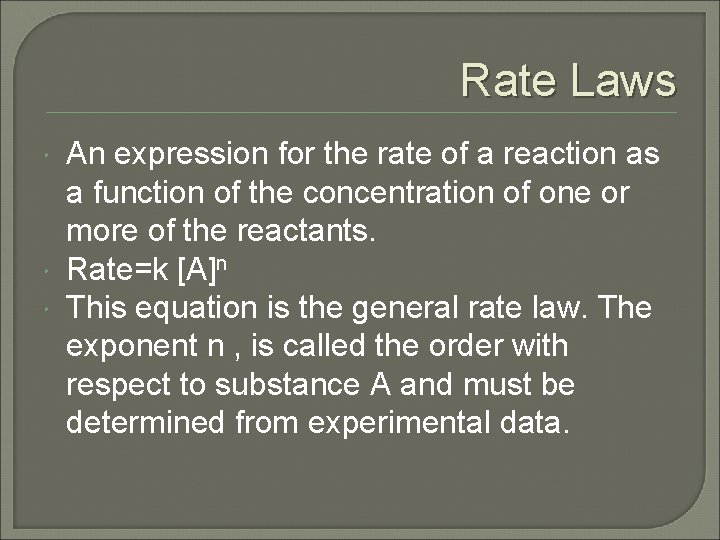 Rate Laws

An expression for the rate of a reaction as a function of the concentration of one or more of the reactants.

Rate=k $[A]^n$

This equation is the general rate law. The exponent n , is called the order with respect to substance A and must be determined from experimental data.